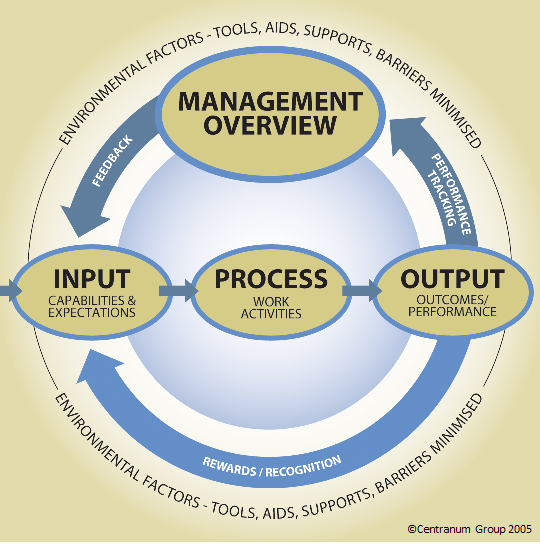 ENVIRONMENTAL FACTORS - TOOLS, AIDS, SUPPORTS, BARRIERS MINIMISED

MANAGEMENT OVERVIEW

FEEDBACK

PERFORMANCE TRACKING

INPUT
CAPABILITIES & EXPECTATIONS

PROCESS
WORK ACTIVITIES

OUTPUT
OUTCOMES/ PERFORMANCE

REWARDS / RECOGNITION

ENVIRONMENTAL FACTORS - TOOLS, AIDS, SUPPORTS, BARRIERS MINIMISED

©Centranum Group 2005